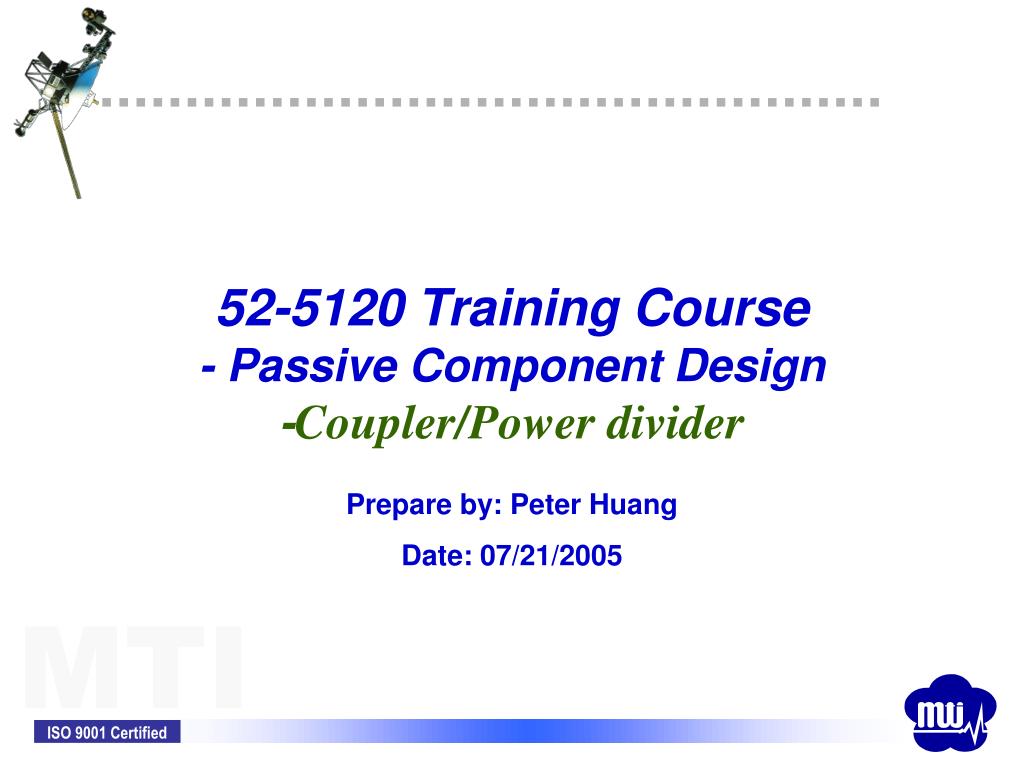 52-5120 Training Course
- Passive Component Design
-Coupler/Power divider

Prepare by: Peter Huang

Date: 07/21/2005

MTI

ISO 9001 Certified

MTI